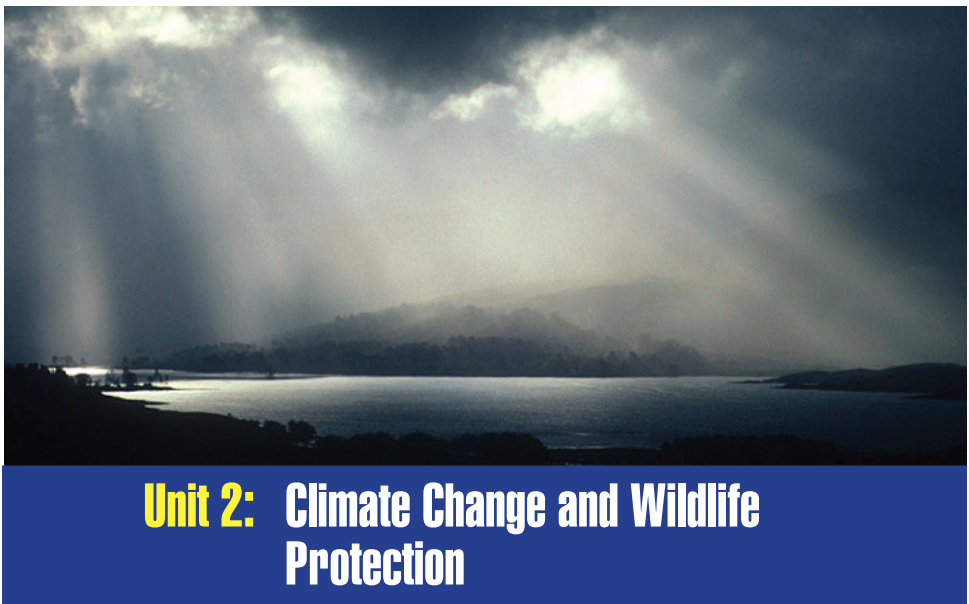 Unit 2: Climate Change and Wildlife Protection